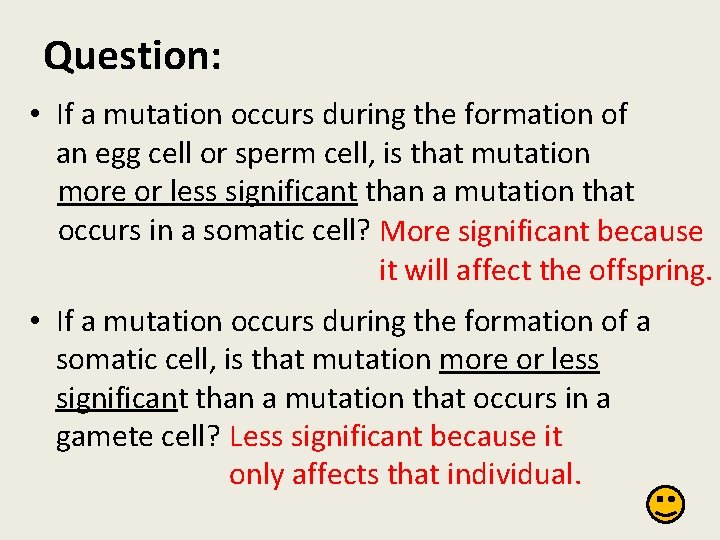 Question:

• If a mutation occurs during the formation of an egg cell or sperm cell, is that mutation more or less significant than a mutation that occurs in a somatic cell? More significant because it will affect the offspring.

• If a mutation occurs during the formation of a somatic cell, is that mutation more or less significant than a mutation that occurs in a gamete cell? Less significant because it only affects that individual.